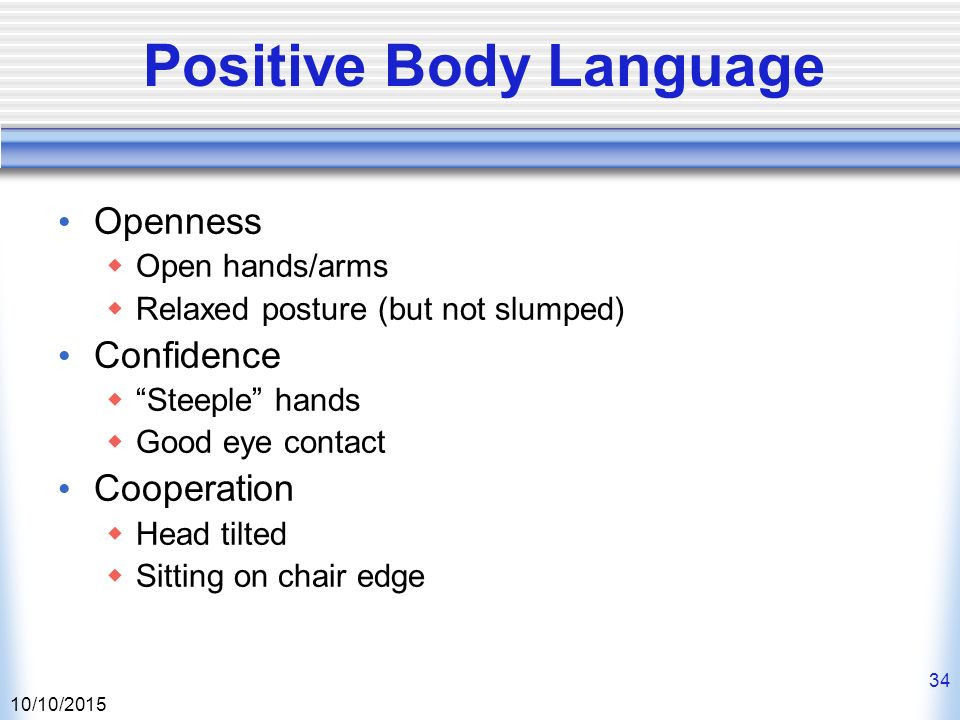 Positive Body Language

• Openness
  ◆ Open hands/arms
  ◆ Relaxed posture (but not slumped)
• Confidence
  ◆ “Steeple” hands
  ◆ Good eye contact
• Cooperation
  ◆ Head tilted
  ◆ Sitting on chair edge

34

10/10/2015